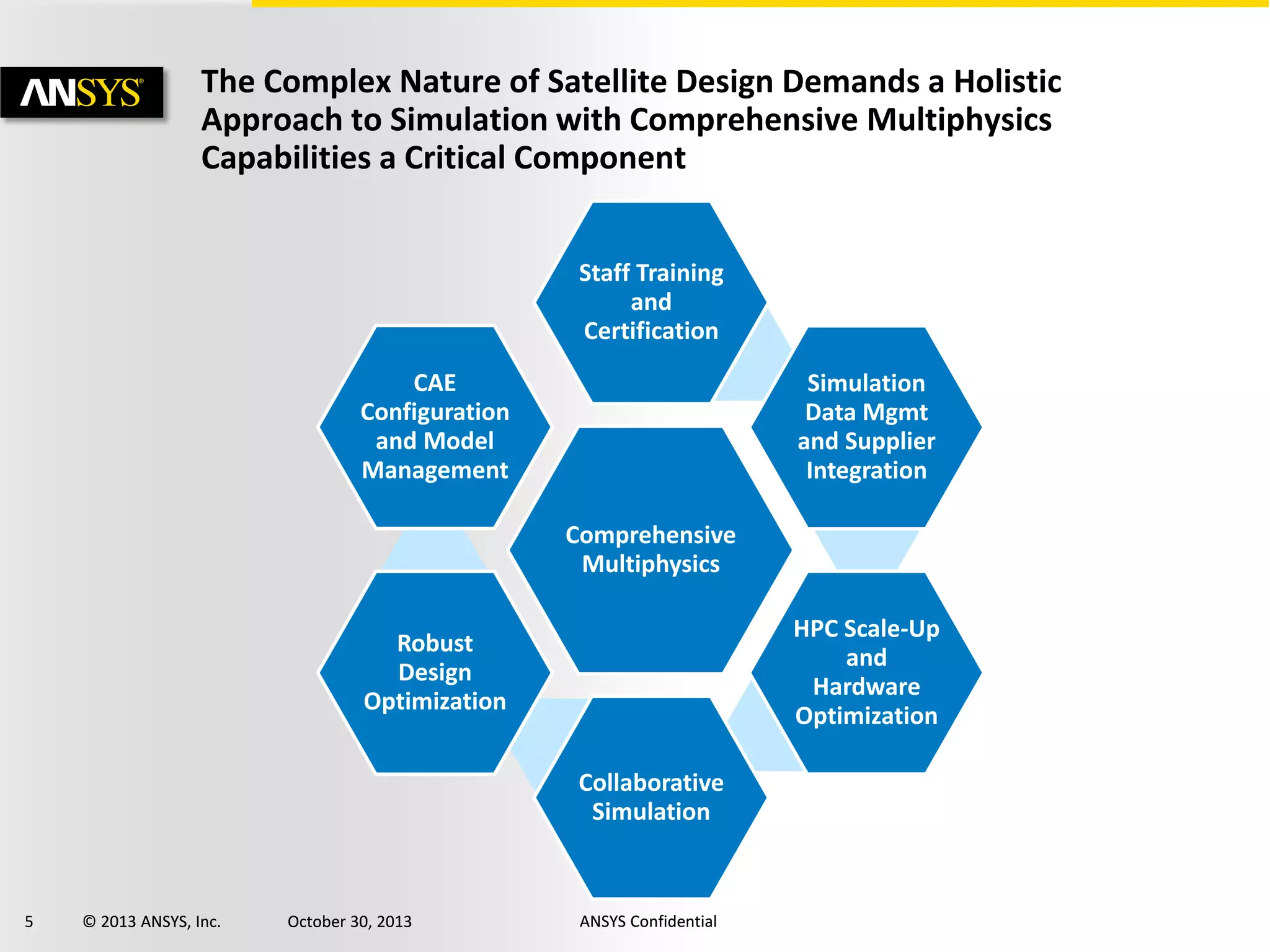 ANSYS®

The Complex Nature of Satellite Design Demands a Holistic Approach to Simulation with Comprehensive Multiphysics Capabilities a Critical Component

Staff Training and Certification

CAE Configuration and Model Management

Simulation Data Mgmt and Supplier Integration

Comprehensive Multiphysics

Robust Design Optimization

HPC Scale-Up and Hardware Optimization

Collaborative Simulation

5 © 2013 ANSYS, Inc. October 30, 2013 ANSYS Confidential